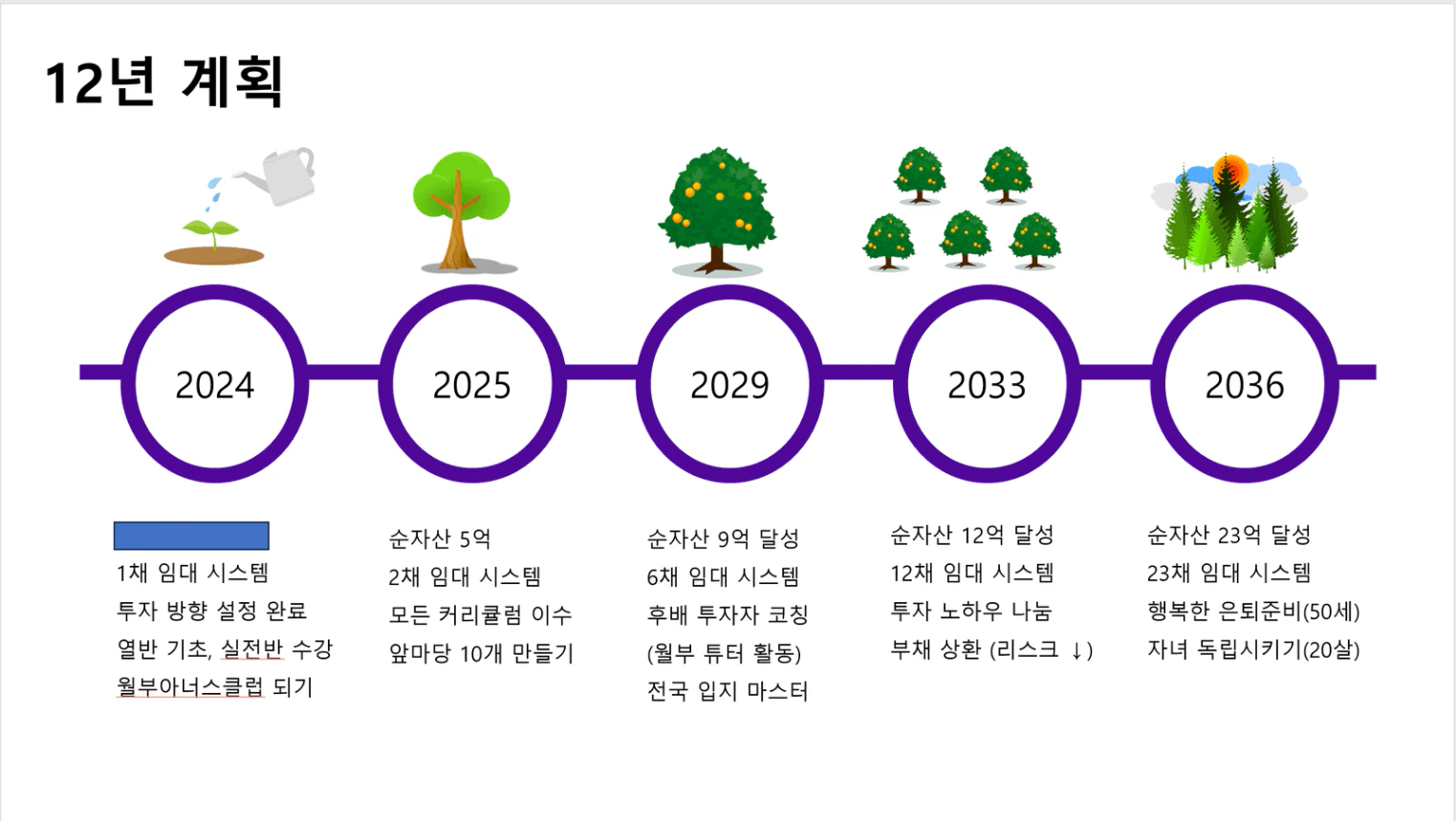 12년 계획

2024

2025

2029

2033

2036

1채 임대 시스템
투자 방향 설정 완료
열반 기초, 실전반 수강
월부아너스클럽 되기

순자산 5억
2채 임대 시스템
모든 커리큘럼 이수
앞마당 10개 만들기

순자산 9억 달성
6채 임대 시스템
후배 투자자 코칭
(월부 튜터 활동)
전국 입지 마스터

순자산 12억 달성
12채 임대 시스템
투자 노하우 나눔
부채 상환 (리스크 ↓)

순자산 23억 달성
23채 임대 시스템
행복한 은퇴준비(50세)
자녀 독립시키기(20살)